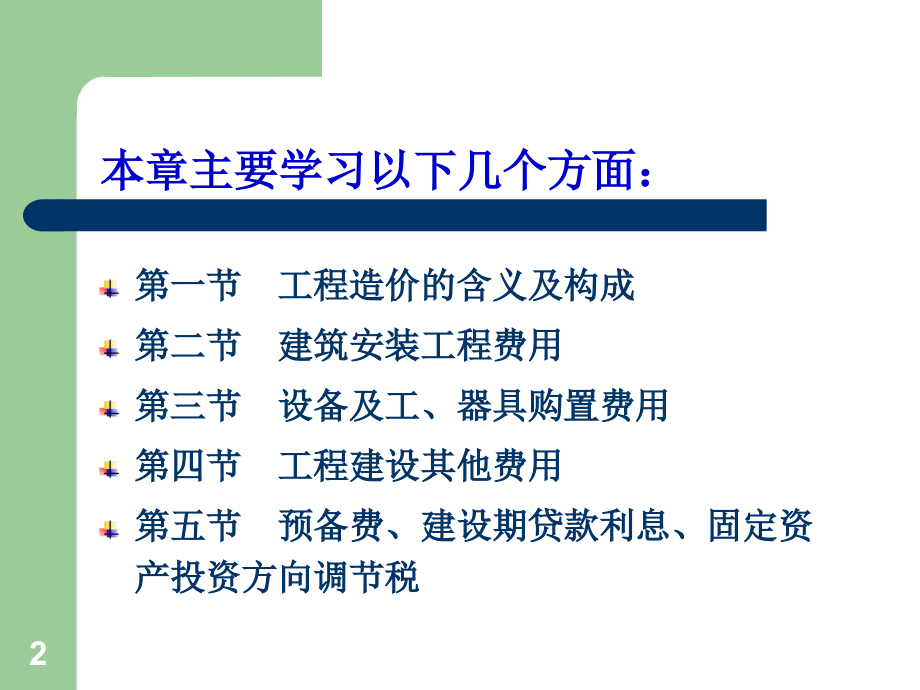 本章主要学习以下几个方面：

第一节　工程造价的含义及构成

第二节　建筑安装工程费用

第三节　设备及工、器具购置费用

第四节　工程建设其他费用

第五节　预备费、建设期贷款利息、固定资产投资方向调节税

2